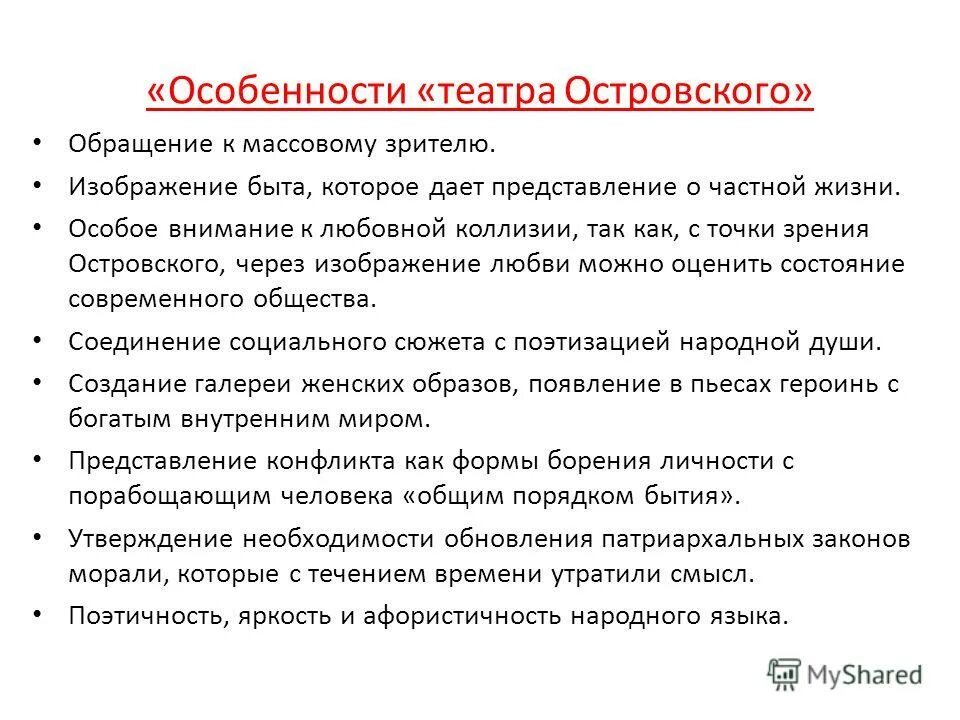 «Особенности «театра Островского»

• Обращение к массовому зрителю.
• Изображение быта, которое дает представление о частной жизни.
• Особое внимание к любовной коллизии, так как, с точки зрения Островского, через изображение любви можно оценить состояние современного общества.
• Соединение социального сюжета с поэтизацией народной души.
• Создание галереи женских образов, появление в пьесах героинь с богатым внутренним миром.
• Представление конфликта как формы борения личности с порабощающим человека «общим порядком бытия».
• Утверждение необходимости обновления патриархальных законов морали, которые с течением времени утратили смысл.
• Поэтичность, яркость и афористичность народного языка.

MyShared